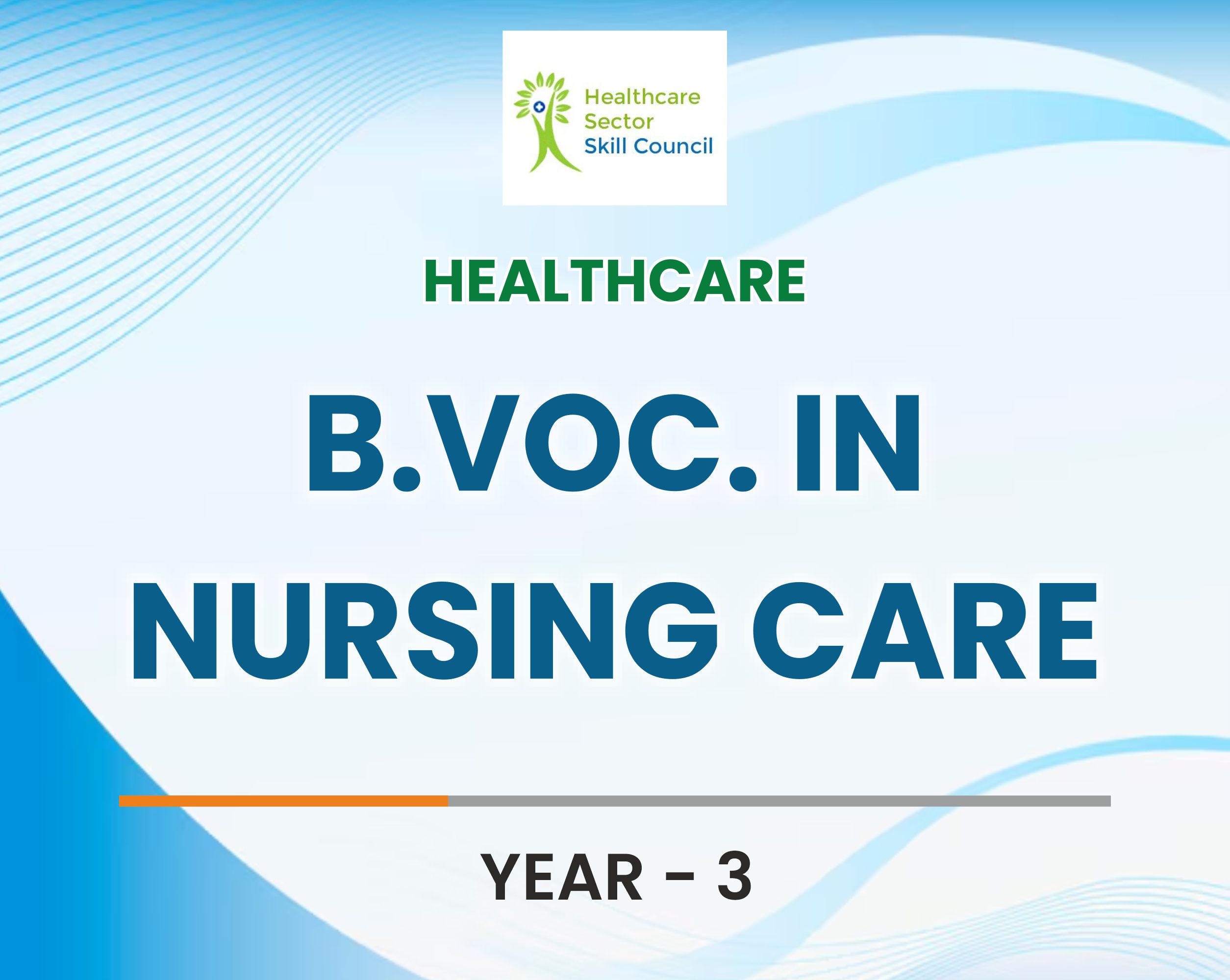 Healthcare
Sector
Skill Council

HEALTHCARE

B.VOC. IN NURSING CARE

YEAR - 3